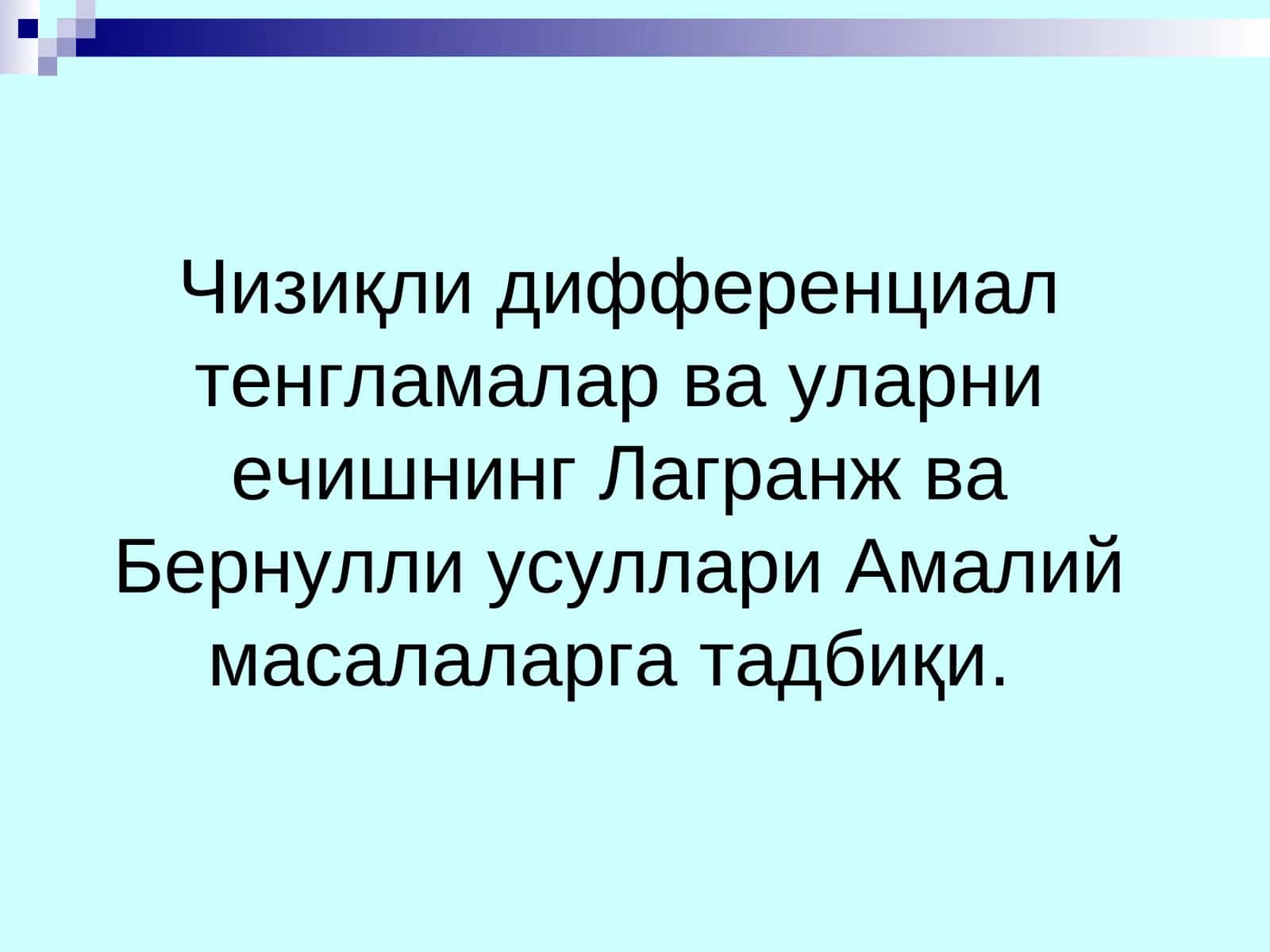 Чизиқли дифференциал тенгламалар ва уларни ечишнинг Лагранж ва Бернулли усуллари Амалий масалаларга тадбиқи.